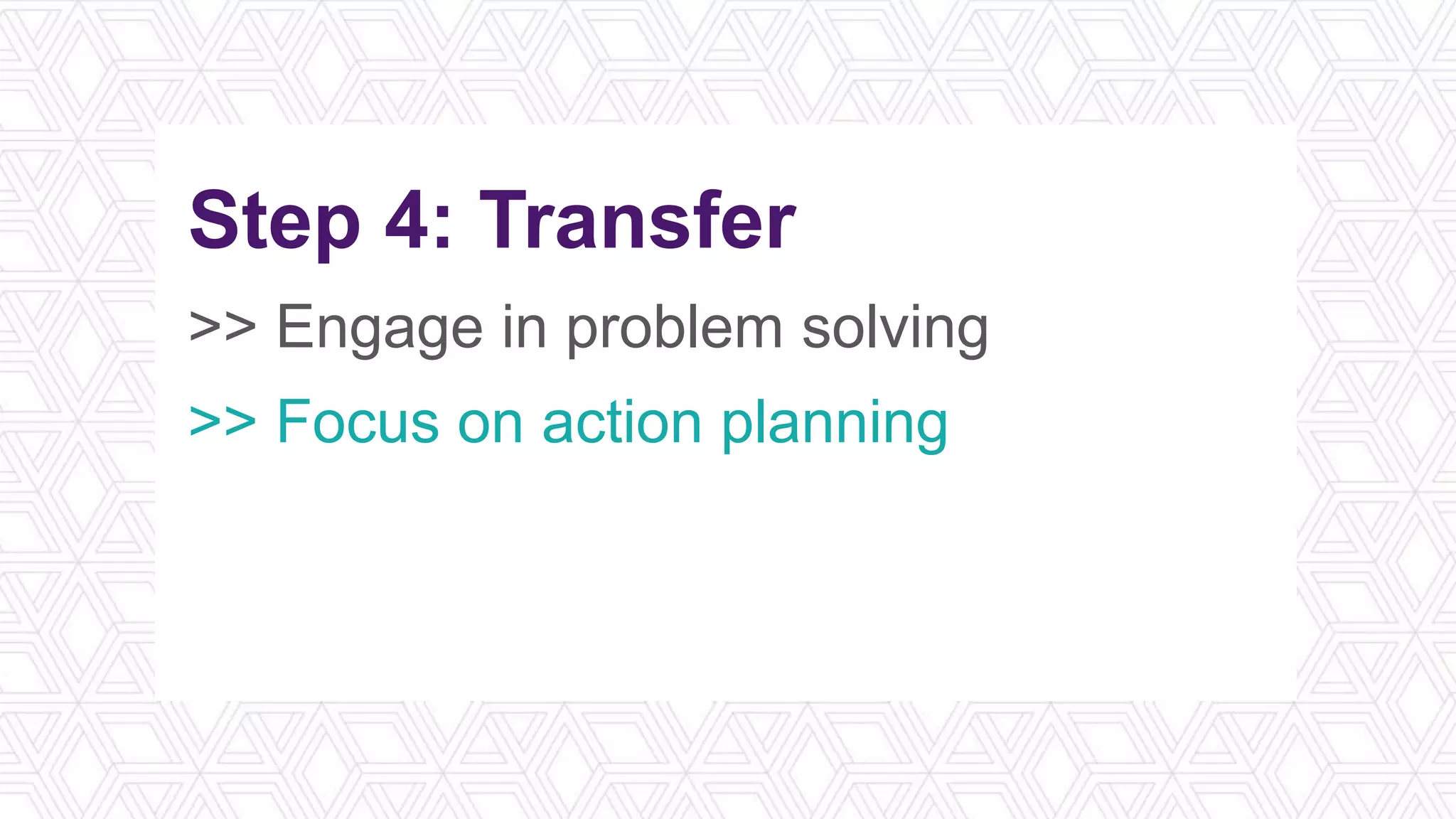 Step 4: Transfer

>> Engage in problem solving

>> Focus on action planning